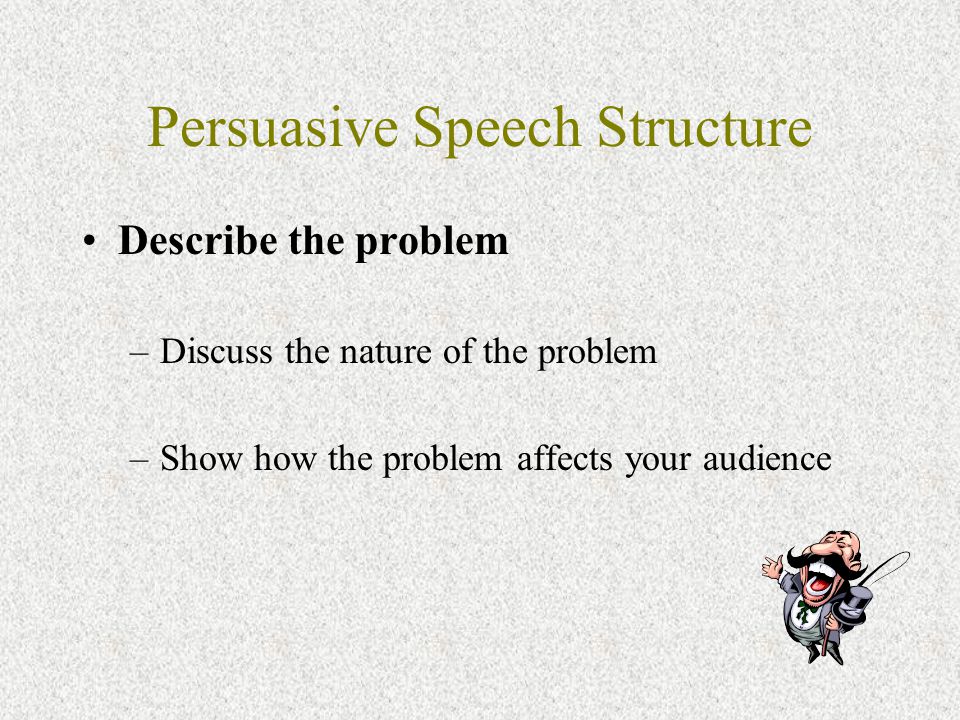 Persuasive Speech Structure

• Describe the problem

– Discuss the nature of the problem

– Show how the problem affects your audience